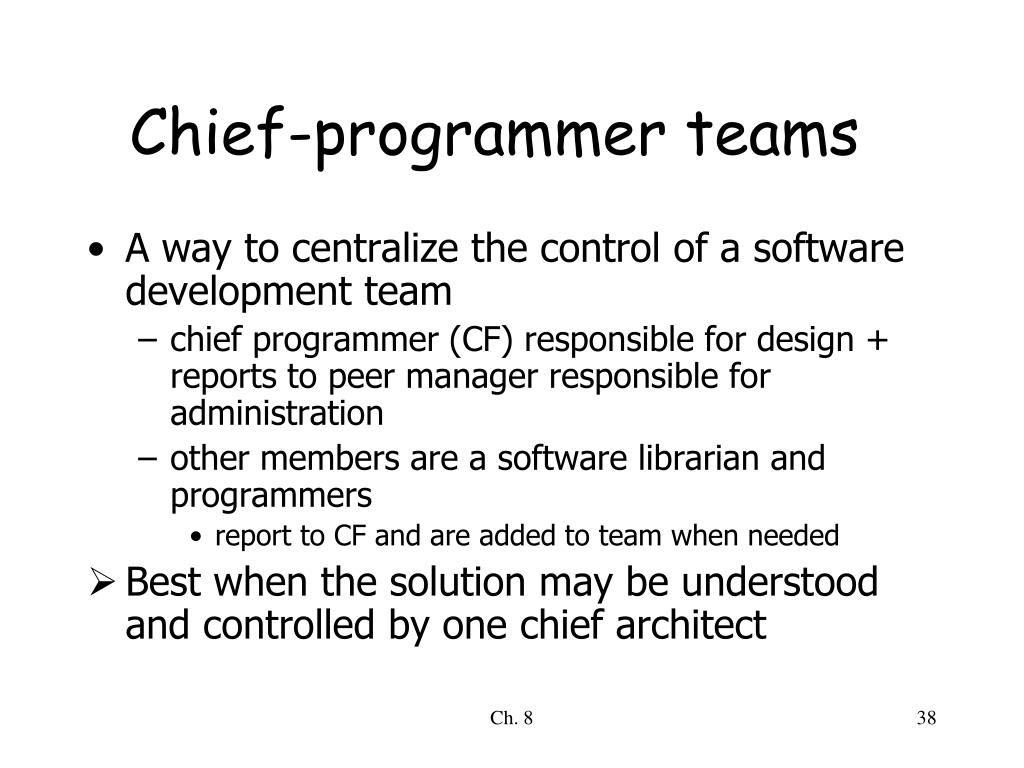 Chief-programmer teams

• A way to centralize the control of a software development team
  – chief programmer (CF) responsible for design + reports to peer manager responsible for administration
  – other members are a software librarian and programmers
    • report to CF and are added to team when needed
➢ Best when the solution may be understood and controlled by one chief architect

Ch. 8

38